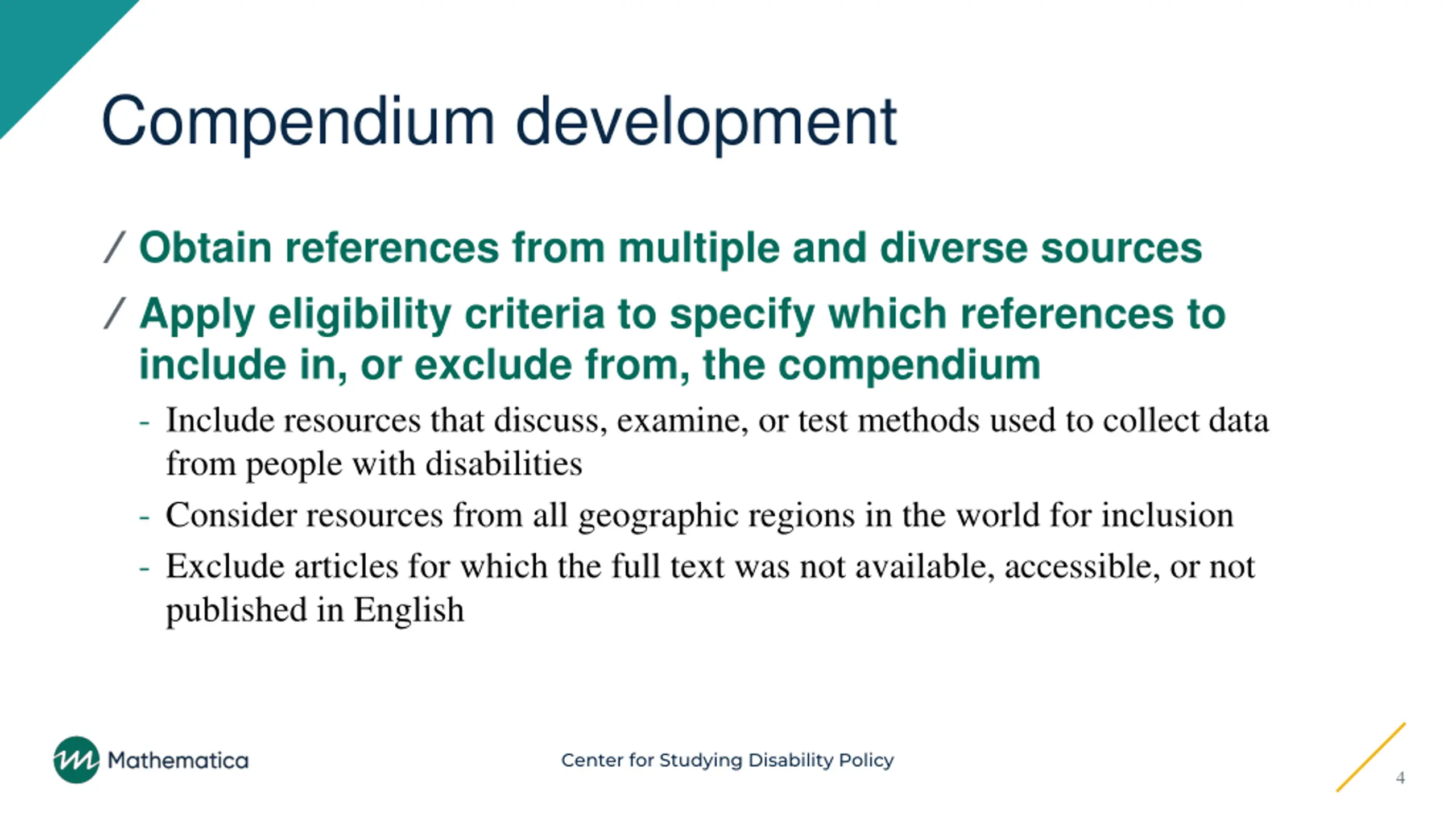 Compendium development

/ Obtain references from multiple and diverse sources

/ Apply eligibility criteria to specify which references to include in, or exclude from, the compendium

- Include resources that discuss, examine, or test methods used to collect data from people with disabilities
- Consider resources from all geographic regions in the world for inclusion
- Exclude articles for which the full text was not available, accessible, or not published in English

Mathematica

Center for Studying Disability Policy

4